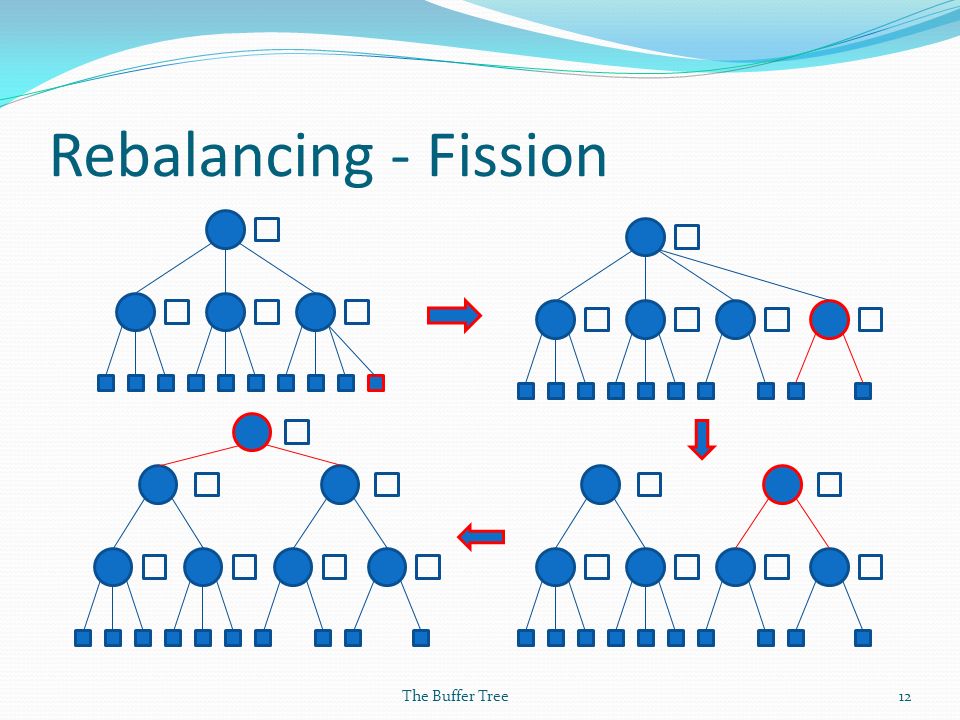 Rebalancing - Fission

The Buffer Tree

12